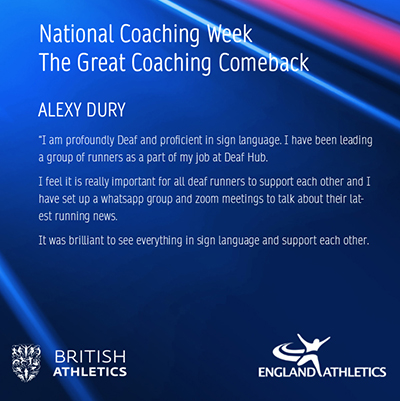 National Coaching Week
The Great Coaching Comeback

ALEXY DURY

"I am profoundly Deaf and proficient in sign language. I have been leading a group of runners as a part of my job at Deaf Hub.

I feel it is really important for all deaf runners to support each other and I have set up a whatsapp group and zoom meetings to talk about their latest running news.

It was brilliant to see everything in sign language and support each other.

BRITISH ATHLETICS

ENGLAND ATHLETICS